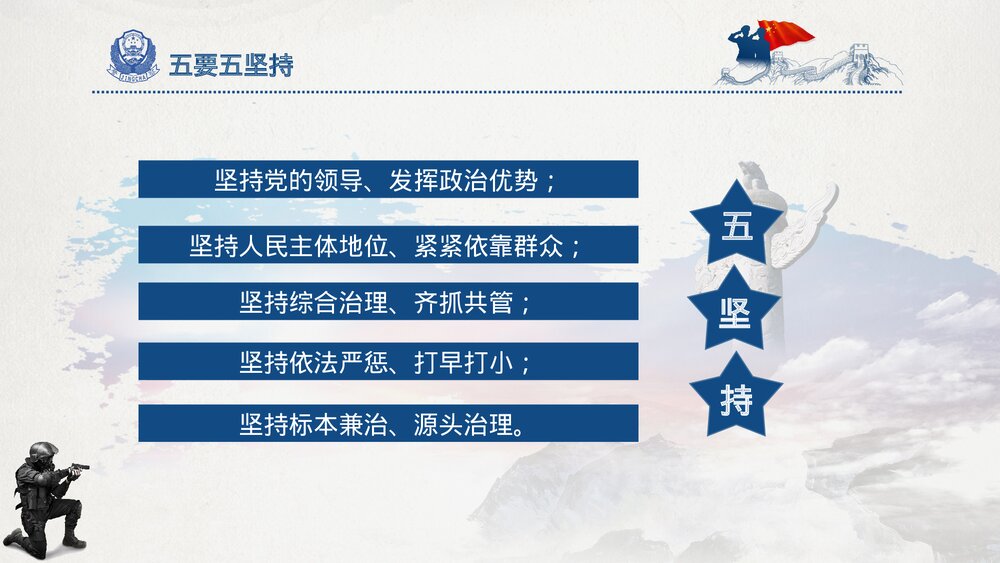 五要五坚持

坚持党的领导、发挥政治优势；

坚持人民主体地位、紧紧依靠群众；

坚持综合治理、齐抓共管；

坚持依法严惩、打早打小；

坚持标本兼治、源头治理。

五

坚

持